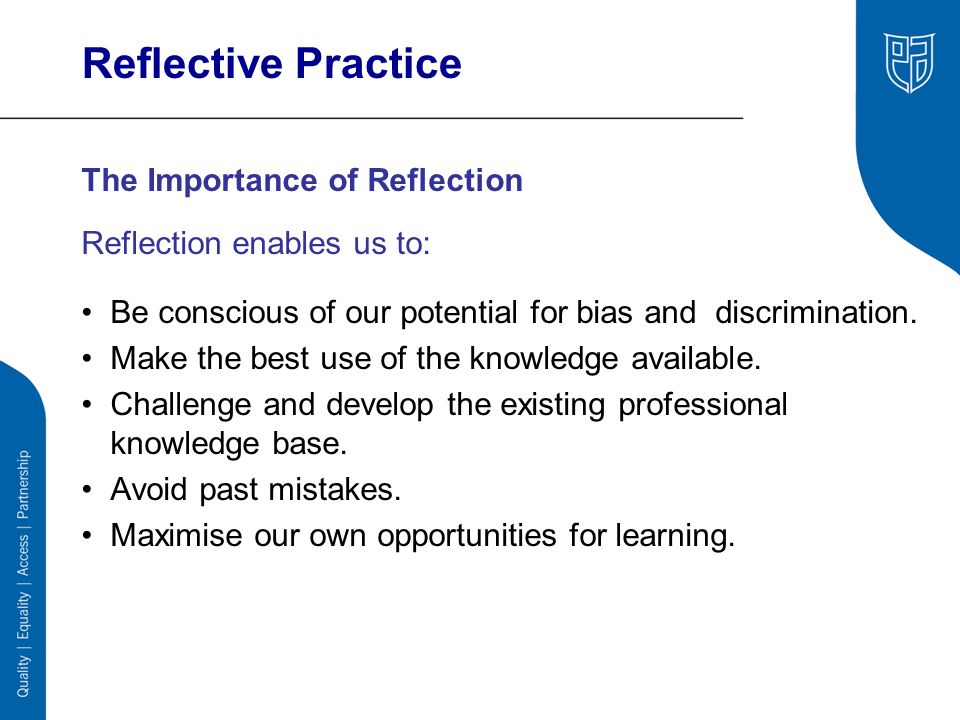 Reflective Practice

The Importance of Reflection

Reflection enables us to:

• Be conscious of our potential for bias and discrimination.
• Make the best use of the knowledge available.
• Challenge and develop the existing professional knowledge base.
• Avoid past mistakes.
• Maximise our own opportunities for learning.

Quality | Equality | Access | Partnership